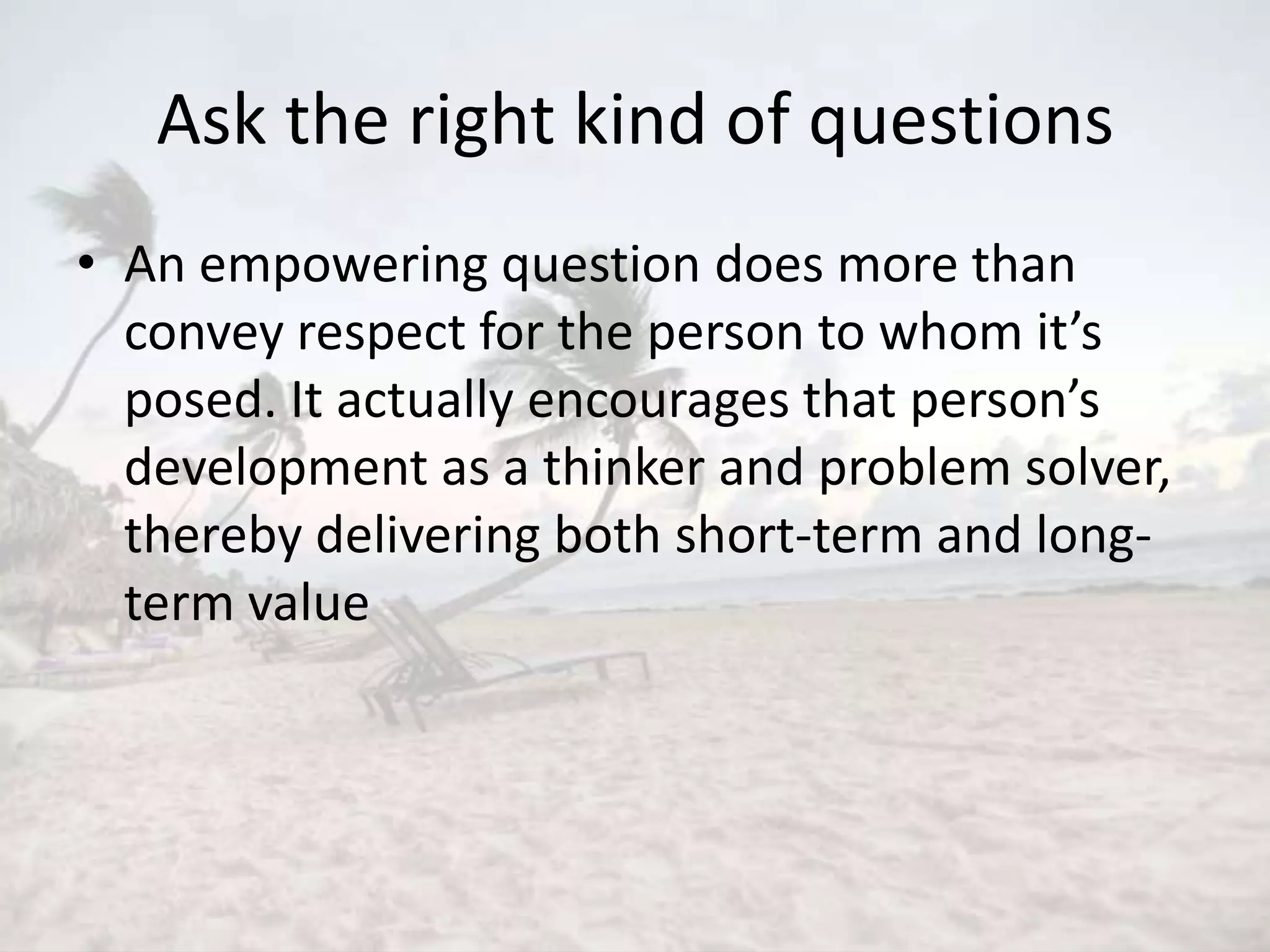 Ask the right kind of questions

• An empowering question does more than convey respect for the person to whom it’s posed. It actually encourages that person’s development as a thinker and problem solver, thereby delivering both short-term and long-term value